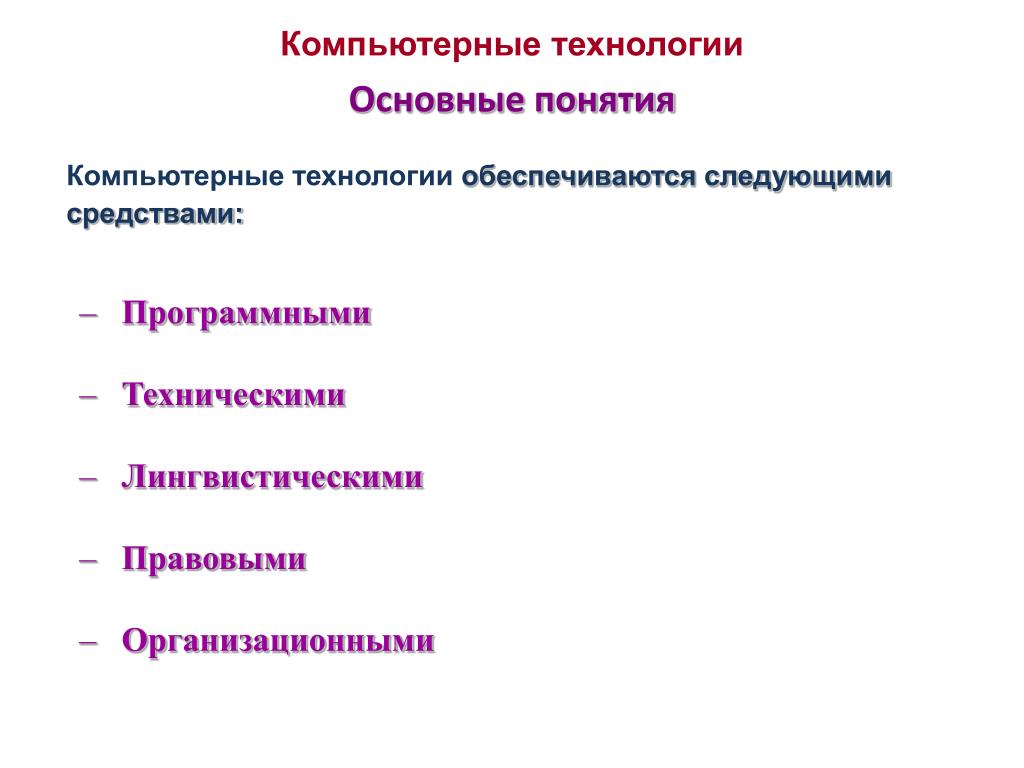 Компьютерные технологии

Основные понятия

Компьютерные технологии обеспечиваются следующими средствами:

– Программными

– Техническими

– Лингвистическими

– Правовыми

– Организационными